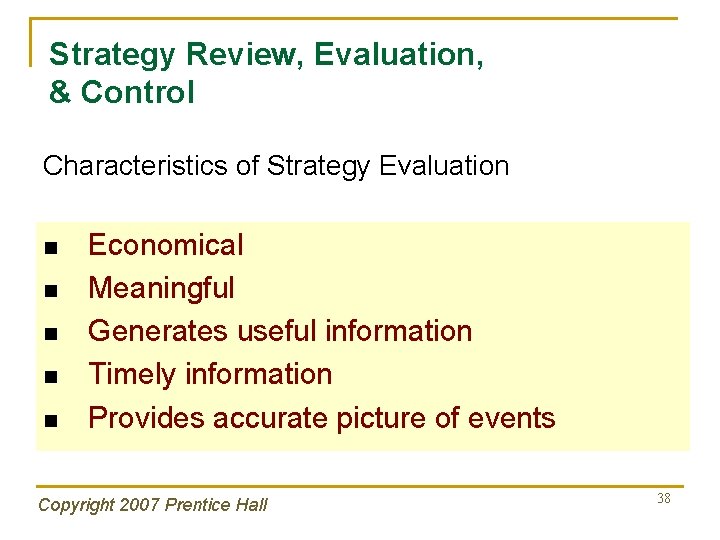 Strategy Review, Evaluation, & Control

Characteristics of Strategy Evaluation

- Economical
- Meaningful
- Generates useful information
- Timely information
- Provides accurate picture of events

Copyright 2007 Prentice Hall

38